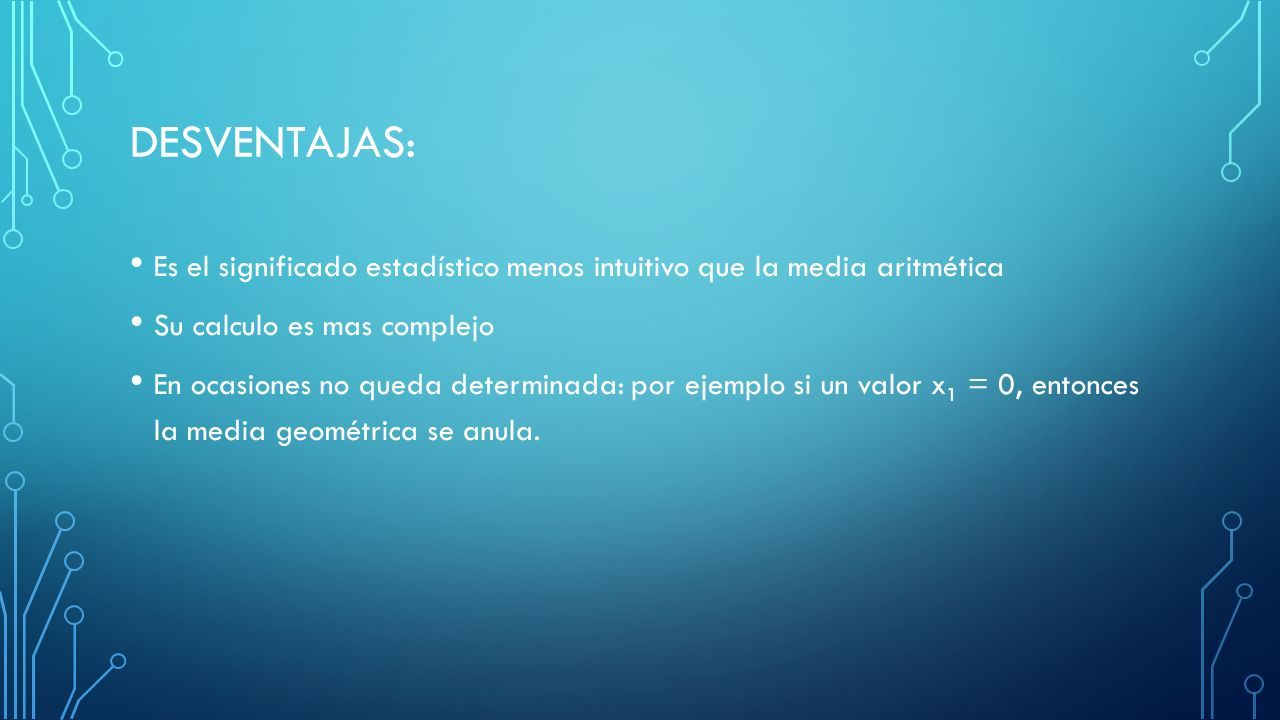 DESVENTAJAS:

• Es el significado estadístico menos intuitivo que la media aritmética

• Su calculo es mas complejo

• En ocasiones no queda determinada: por ejemplo si un valor $x_1 = 0$, entonces la media geométrica se anula.